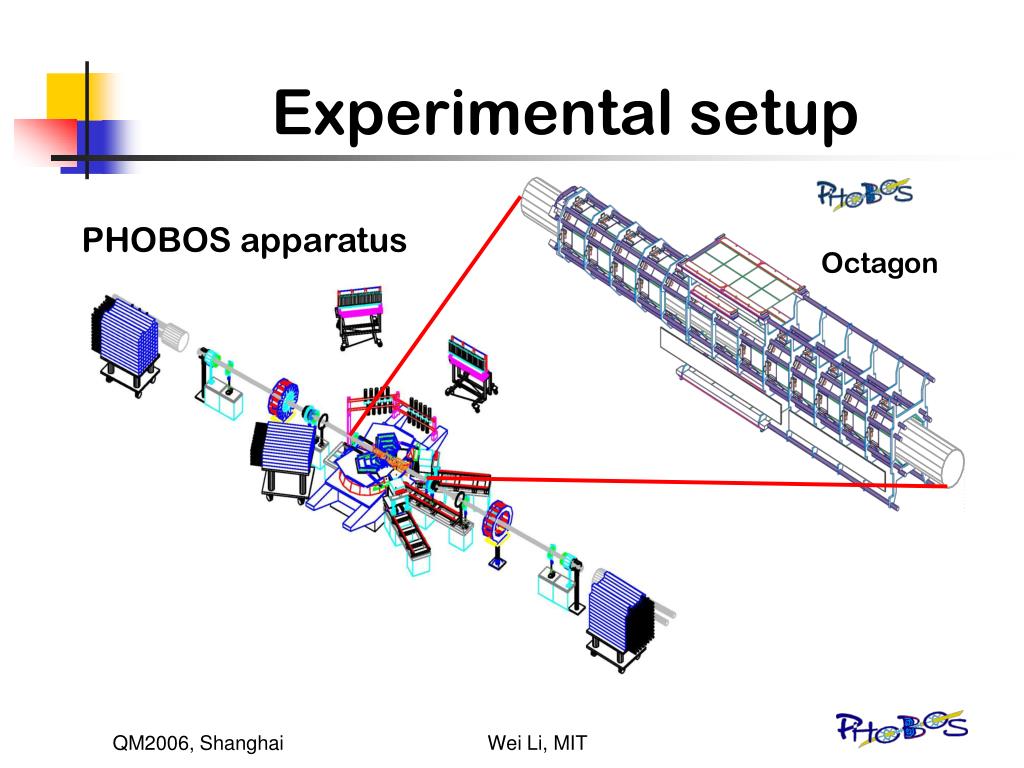 Experimental setup

PHOBOS

PHOBOS apparatus

Octagon

QM2006, Shanghai

Wei Li, MIT

PHOBOS